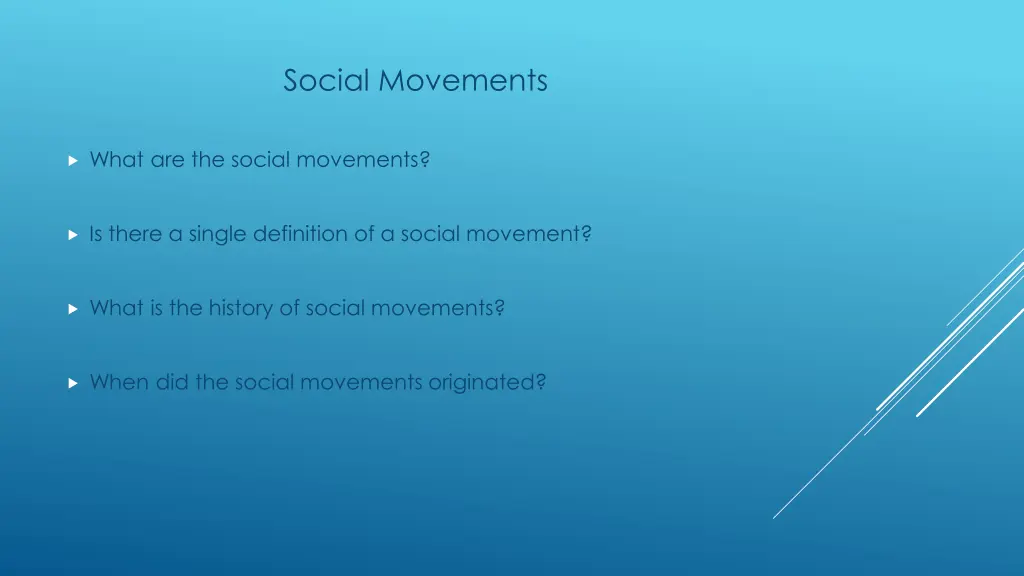 Social Movements

What are the social movements?

Is there a single definition of a social movement?

What is the history of social movements?

When did the social movements originated?